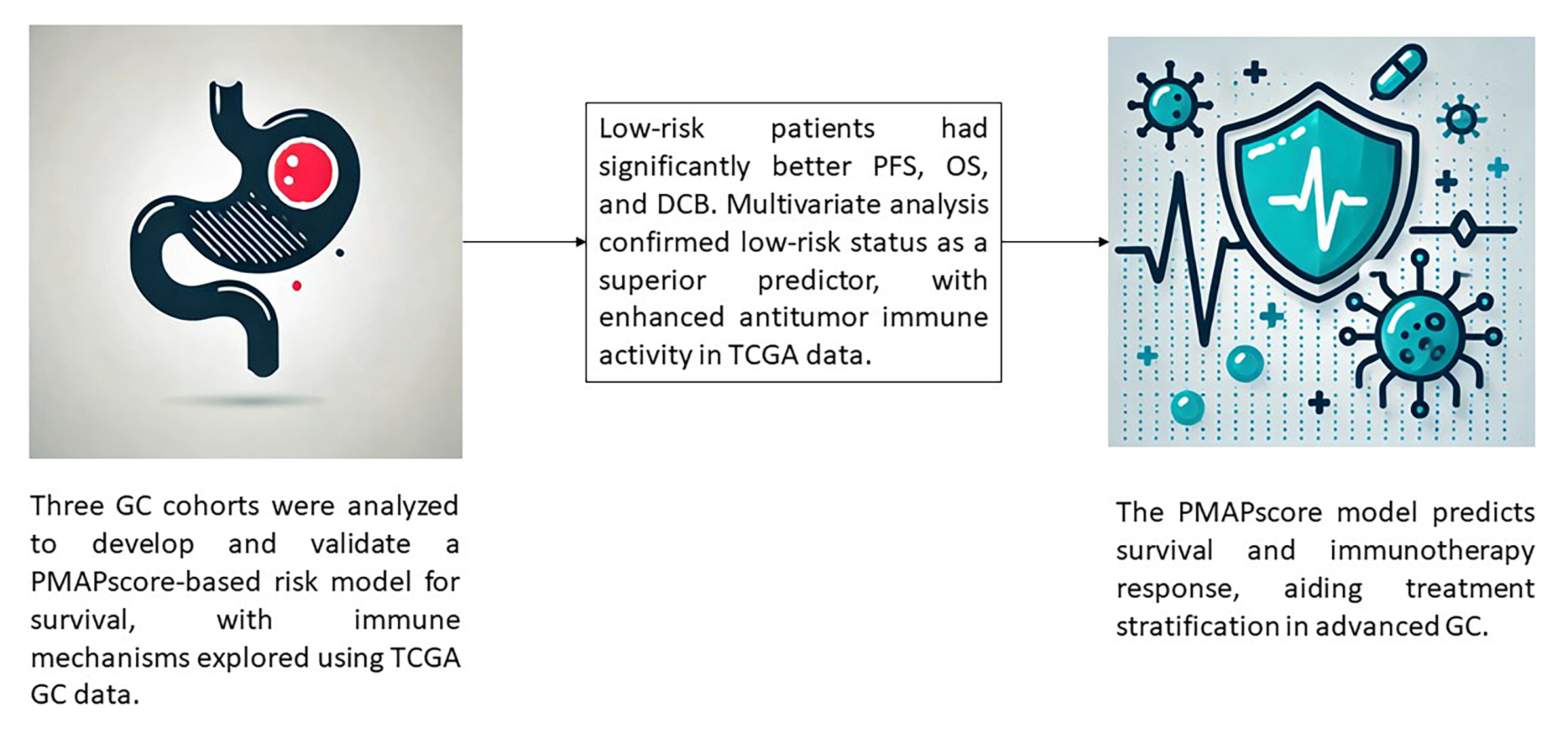 Three GC cohorts were analyzed to develop and validate a PMAPscore-based risk model for survival, with immune mechanisms explored using TCGA GC data.

Low-risk patients had significantly better PFS, OS, and DCB. Multivariate analysis confirmed low-risk status as a superior predictor, with enhanced antitumor immune activity in TCGA data.

The PMAPscore model predicts survival and immunotherapy response, aiding treatment stratification in advanced GC.